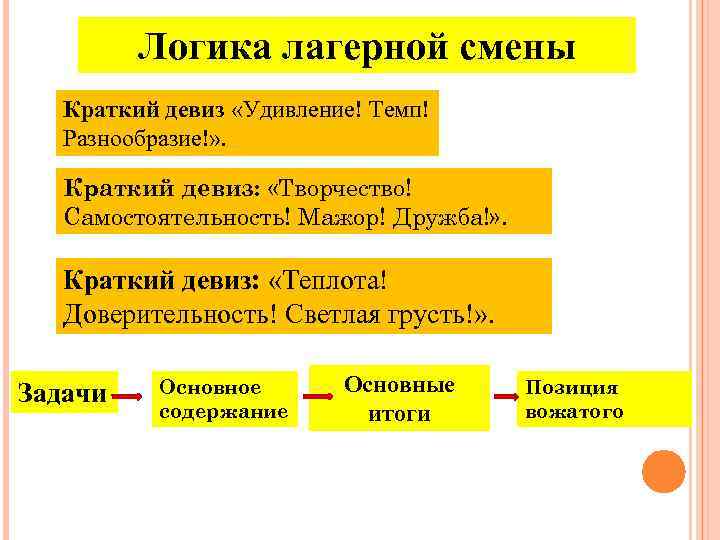 Логика лагерной смены

Краткий девиз «Удивление! Темп! Разнообразие!».

Краткий девиз: «Творчество! Самостоятельность! Мажор! Дружба!».

Краткий девиз: «Теплота! Доверительность! Светлая грусть!».

Задачи

Основное содержание

Основные итоги

Позиция вожатого